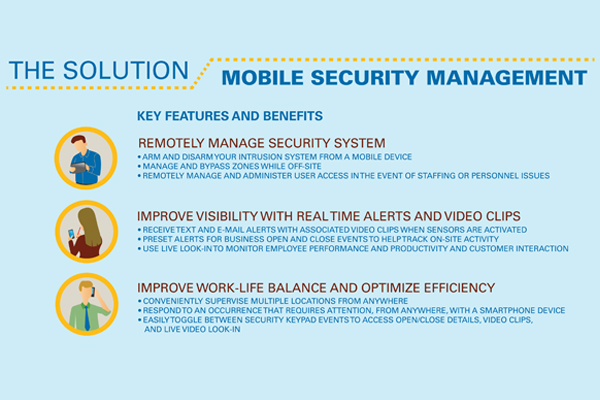 THE SOLUTION

MOBILE SECURITY MANAGEMENT

KEY FEATURES AND BENEFITS

REMOTELY MANAGE SECURITY SYSTEM
• ARM AND DISARM YOUR INTRUSION SYSTEM FROM A MOBILE DEVICE
• MANAGE AND BYPASS ZONES WHILE OFF-SITE
• REMOTELY MANAGE AND ADMINISTER USER ACCESS IN THE EVENT OF STAFFING OR PERSONNEL ISSUES

IMPROVE VISIBILITY WITH REAL TIME ALERTS AND VIDEO CLIPS
• RECEIVE TEXT AND E-MAIL ALERTS WITH ASSOCIATED VIDEO CLIPS WHEN SENSORS ARE ACTIVATED
• PRESET ALERTS FOR BUSINESS OPEN AND CLOSE EVENTS TO HELP TRACK ON-SITE ACTIVITY
• USE LIVE LOOK-IN TO MONITOR EMPLOYEE PERFORMANCE AND PRODUCTIVITY AND CUSTOMER INTERACTION

IMPROVE WORK-LIFE BALANCE AND OPTIMIZE EFFICIENCY
• CONVENIENTLY SUPERVISE MULTIPLE LOCATIONS FROM ANYWHERE
• RESPOND TO AN OCCURRENCE THAT REQUIRES ATTENTION, FROM ANYWHERE, WITH A SMARTPHONE DEVICE
• EASILY TOGGLE BETWEEN SECURITY KEYPAD EVENTS TO ACCESS OPEN/CLOSE DETAILS, VIDEO CLIPS, AND LIVE VIDEO LOOK-IN